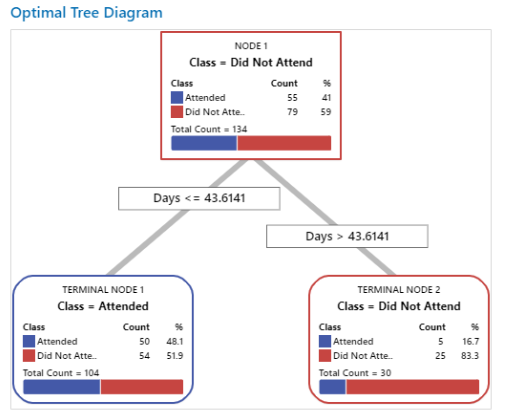 Optimal Tree Diagram

NODE 1
Class = Did Not Attend

| Class | Count | % |
|---|---|---|
| Attended | 55 | 41 |
| Did Not Atte.. | 79 | 59 |

Total Count = 134

Days <= 43.6141

Days > 43.6141

TERMINAL NODE 1
Class = Attended

| Class | Count | % |
|---|---|---|
| Attended | 50 | 48.1 |
| Did Not Atte.. | 54 | 51.9 |

Total Count = 104

TERMINAL NODE 2
Class = Did Not Attend

| Class | Count | % |
|---|---|---|
| Attended | 5 | 16.7 |
| Did Not Atte.. | 25 | 83.3 |

Total Count = 30